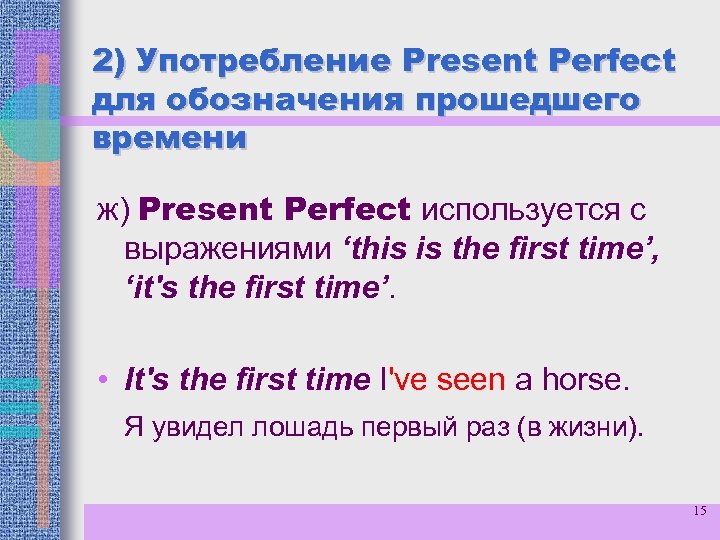 2) Употребление Present Perfect для обозначения прошедшего времени

ж) Present Perfect используется с выражениями ‘this is the first time’, ‘it's the first time’.

• It's the first time I've seen a horse.

Я увидел лошадь первый раз (в жизни).

15